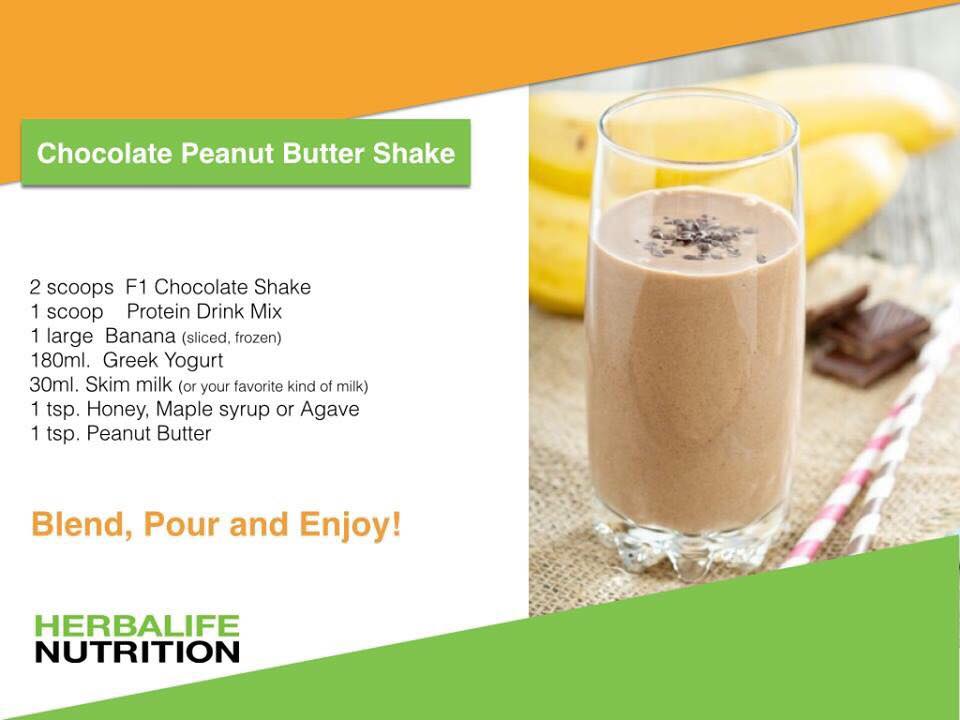 Chocolate Peanut Butter Shake

2 scoops F1 Chocolate Shake
1 scoop Protein Drink Mix
1 large Banana (sliced, frozen)
180ml. Greek Yogurt
30ml. Skim milk (or your favorite kind of milk)
1 tsp. Honey, Maple syrup or Agave
1 tsp. Peanut Butter

Blend, Pour and Enjoy!

HERBALIFE
NUTRITION